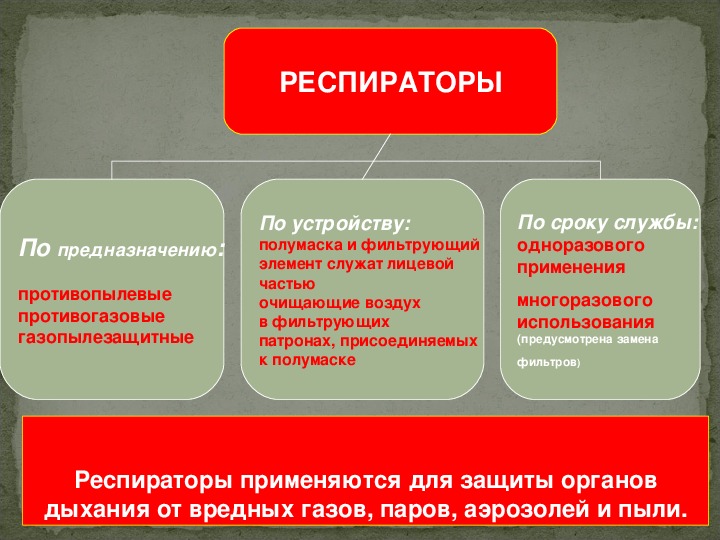 РЕСПИРАТОРЫ

По предназначению:

противопылевые
противогазовые
газопылезащитные

По устройству:
полумаска и фильтрующий элемент служат лицевой частью
очищающие воздух в фильтрующих патронах, присоединяемых к полумаске

По сроку службы:
одноразового применения

многоразового использования
(предусмотрена замена фильтров)

Респираторы применяются для защиты органов дыхания от вредных газов, паров, аэрозолей и пыли.